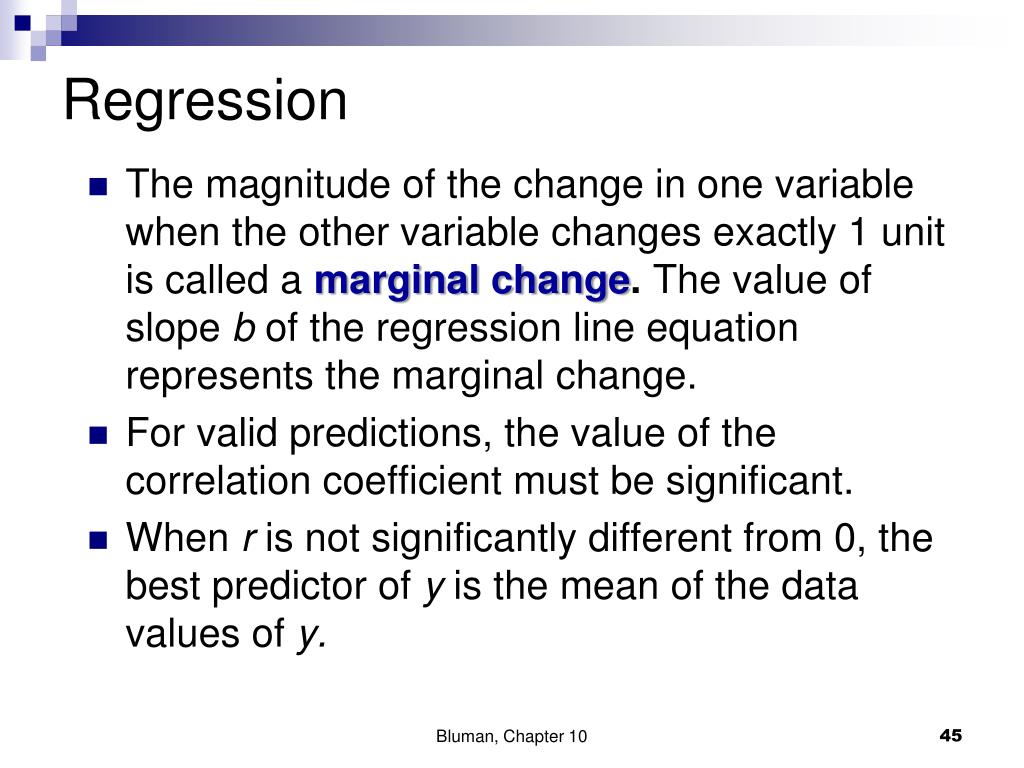 Regression

The magnitude of the change in one variable when the other variable changes exactly 1 unit is called a marginal change. The value of slope $b$ of the regression line equation represents the marginal change.

For valid predictions, the value of the correlation coefficient must be significant.

When $r$ is not significantly different from 0, the best predictor of $y$ is the mean of the data values of $y$.

Bluman, Chapter 10

45